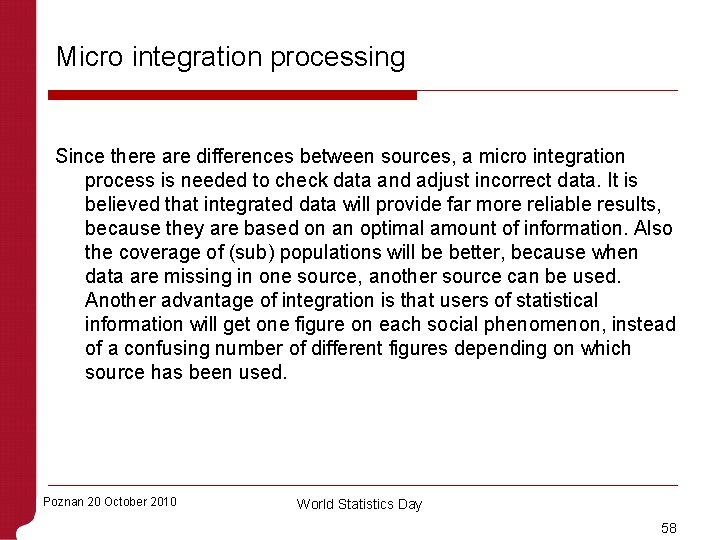 Micro integration processing

Since there are differences between sources, a micro integration process is needed to check data and adjust incorrect data. It is believed that integrated data will provide far more reliable results, because they are based on an optimal amount of information. Also the coverage of (sub) populations will be better, because when data are missing in one source, another source can be used. Another advantage of integration is that users of statistical information will get one figure on each social phenomenon, instead of a confusing number of different figures depending on which source has been used.

Poznan 20 October 2010

World Statistics Day

58